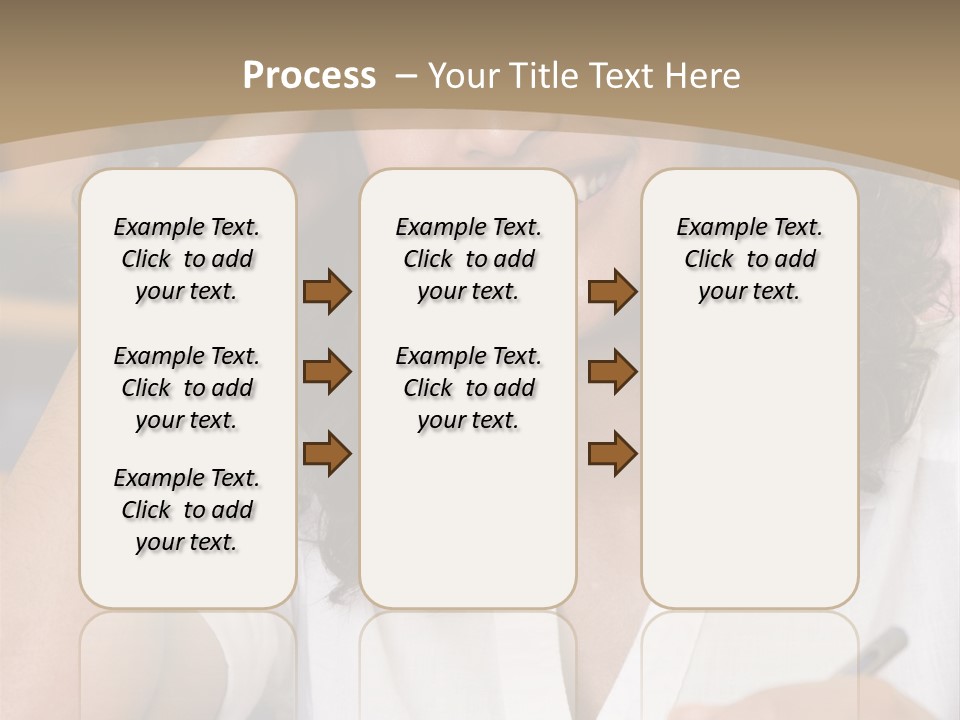 Process – Your Title Text Here

Example Text. Click to add your text.

Example Text. Click to add your text.

Example Text. Click to add your text.

Example Text. Click to add your text.

Example Text. Click to add your text.

Example Text. Click to add your text.